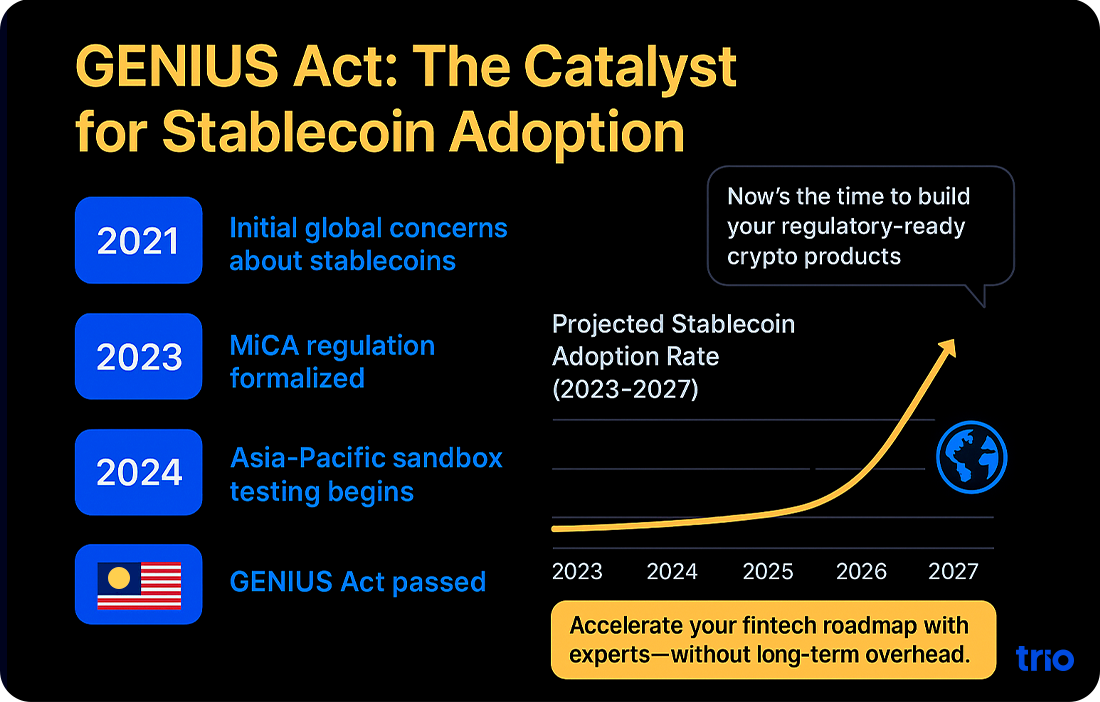 GENIUS Act: The Catalyst for Stablecoin Adoption

2021 Initial global concerns about stablecoins

2023 MiCA regulation formalized

2024 Asia-Pacific sandbox testing begins

GENIUS Act passed

Now's the time to build your regulatory-ready crypto products

Projected Stablecoin Adoption Rate (2023-2027)

2023 2024 2025 2026 2027

Accelerate your fintech roadmap with experts—without long-term overhead.

trio